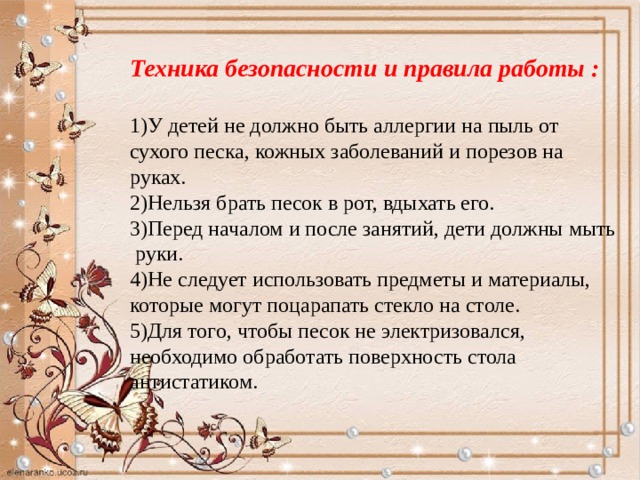 Техника безопасности и правила работы :

1)У детей не должно быть аллергии на пыль от сухого песка, кожных заболеваний и порезов на руках.
2)Нельзя брать песок в рот, вдыхать его.
3)Перед началом и после занятий, дети должны мыть руки.
4)Не следует использовать предметы и материалы, которые могут поцарапать стекло на столе.
5)Для того, чтобы песок не электризовался, необходимо обработать поверхность стола антистатиком.

elenaranko.ucoz.ru